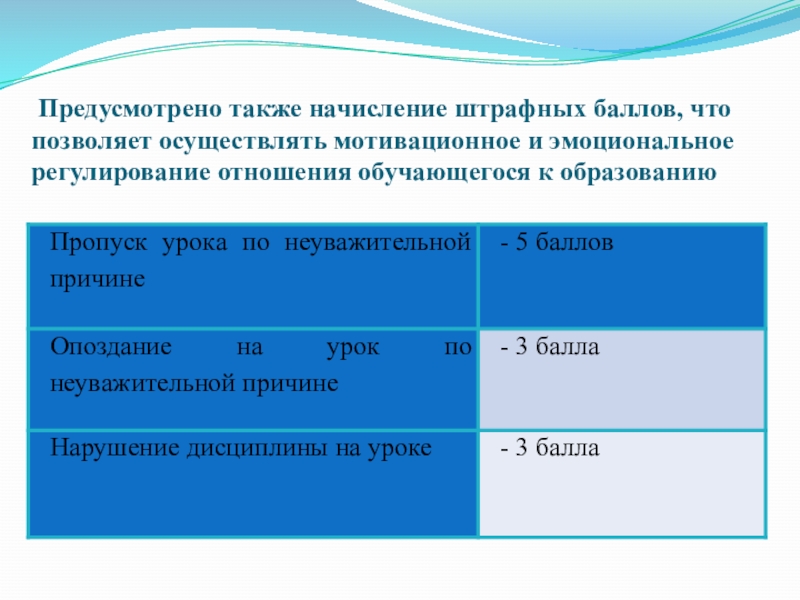 Предусмотрено также начисление штрафных баллов, что позволяет осуществлять мотивационное и эмоциональное регулирование отношения обучающегося к образованию

| Пропуск урока по неуважительной причине | - 5 баллов |
|---|---|
| Опоздание на урок по неуважительной причине | - 3 балла |
| Нарушение дисциплины на уроке | - 3 балла |